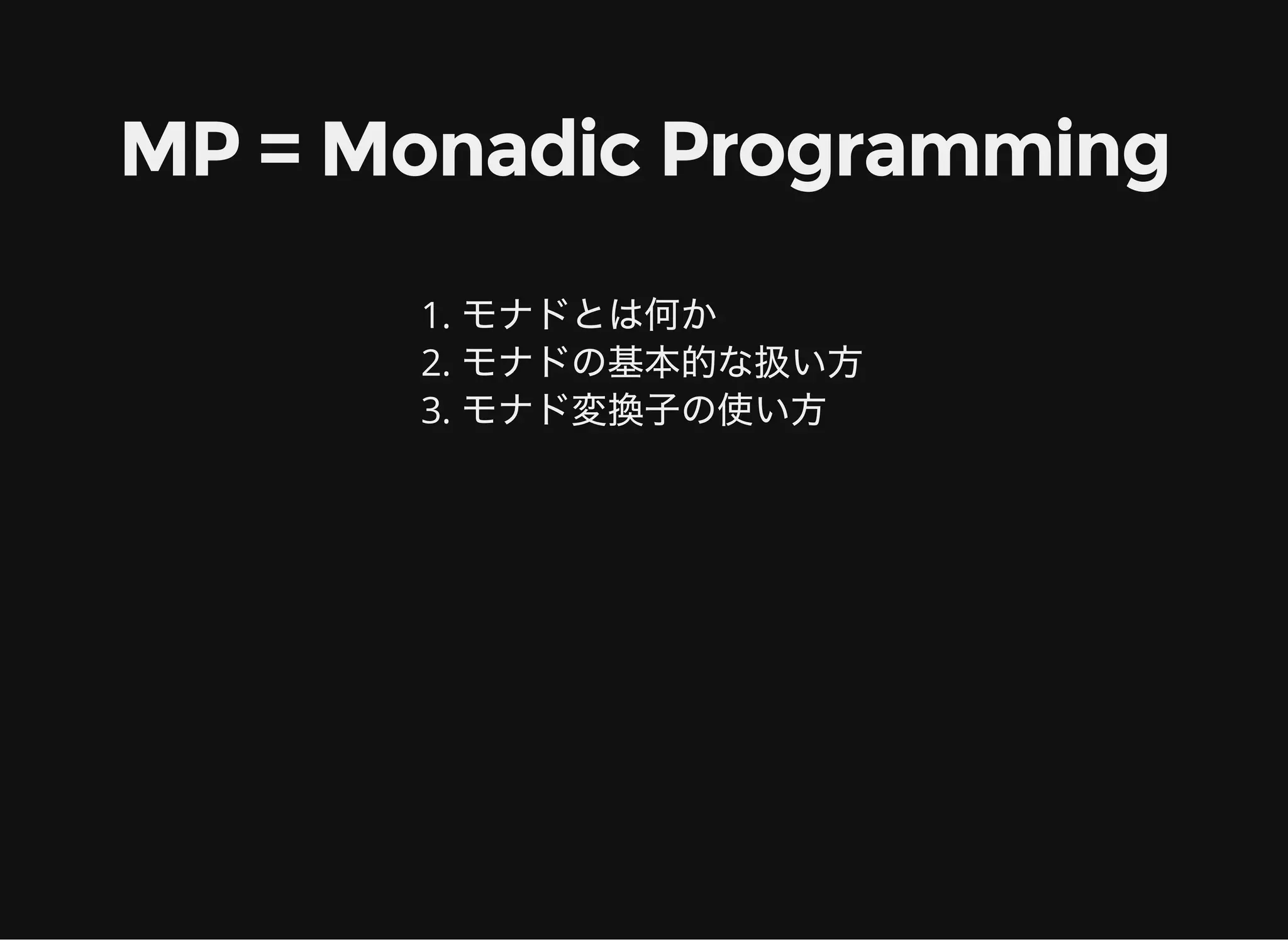 MP = Monadic Programming

1. モナドとは何か
2. モナドの基本的な扱い方
3. モナド変換子の使い方